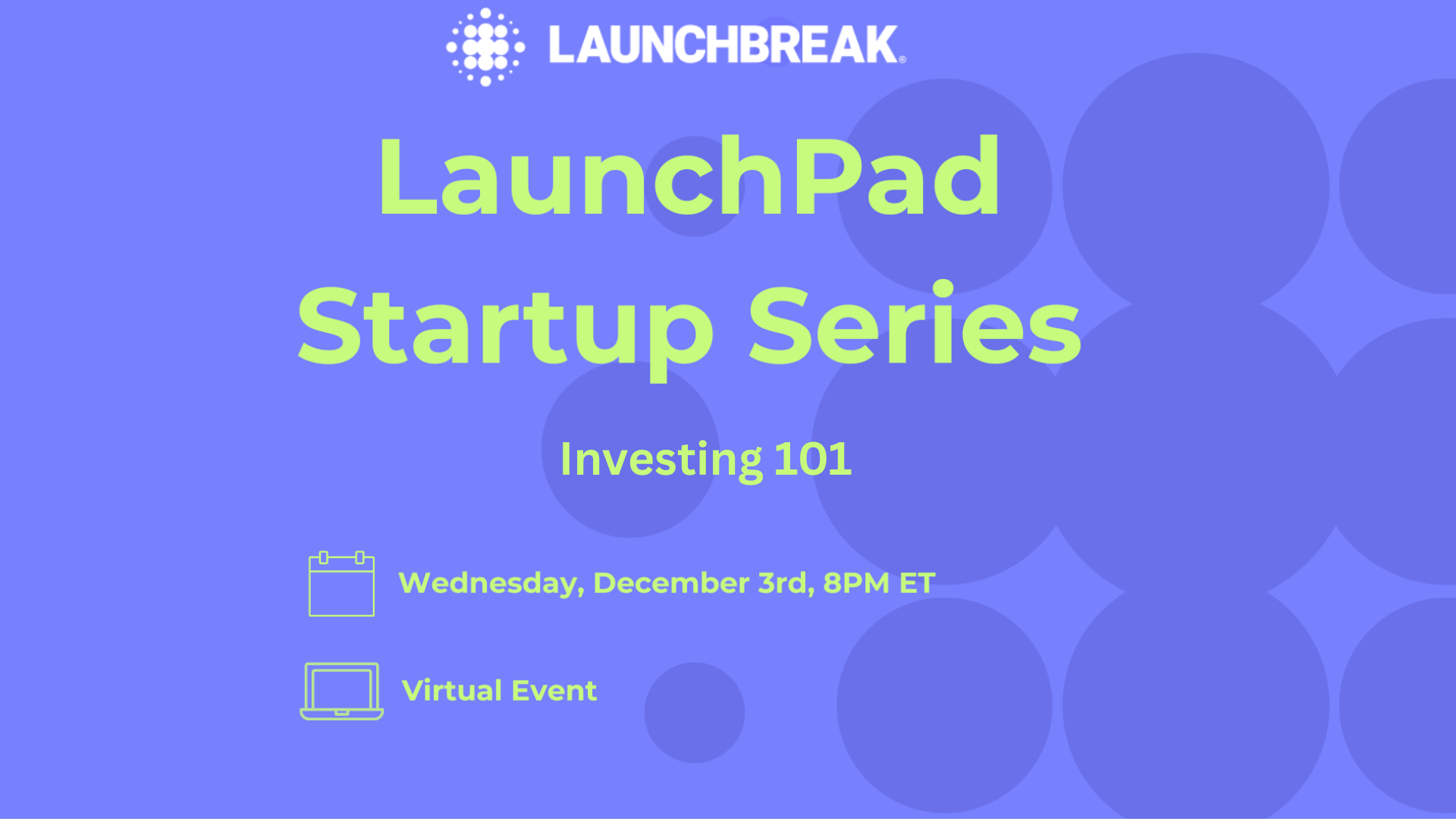 LAUNCHBREAK®

LaunchPad Startup Series

Investing 101

Wednesday, December 3rd, 8PM ET

Virtual Event